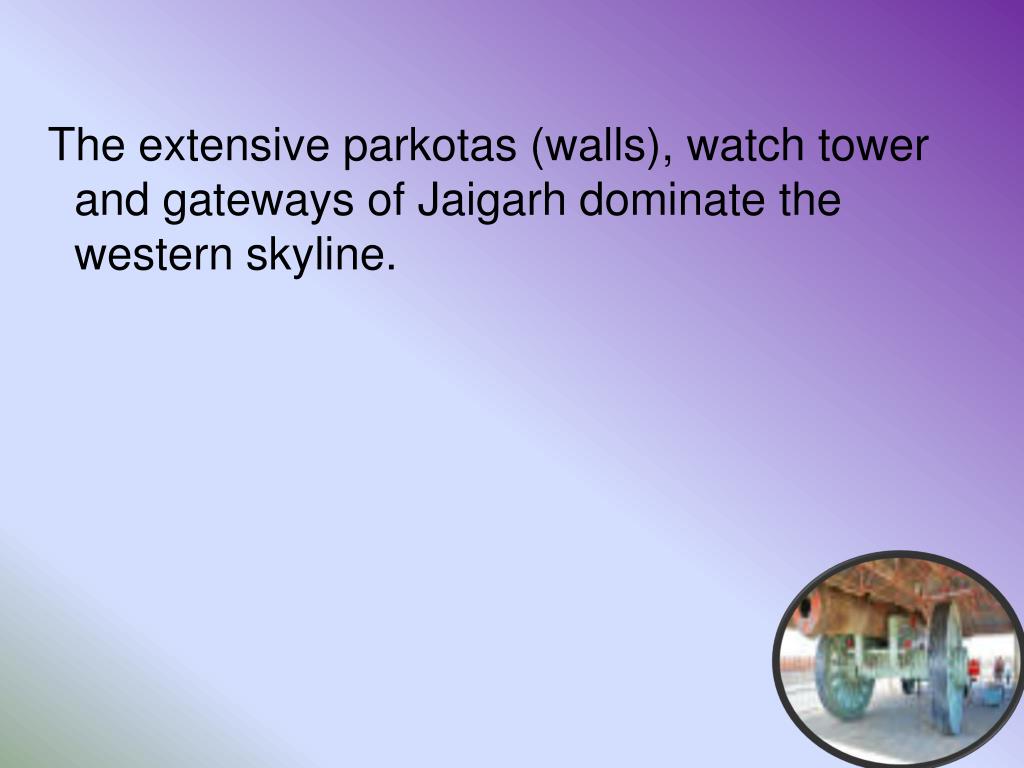 The extensive parkotas (walls), watch tower and gateways of Jaigarh dominate the western skyline.